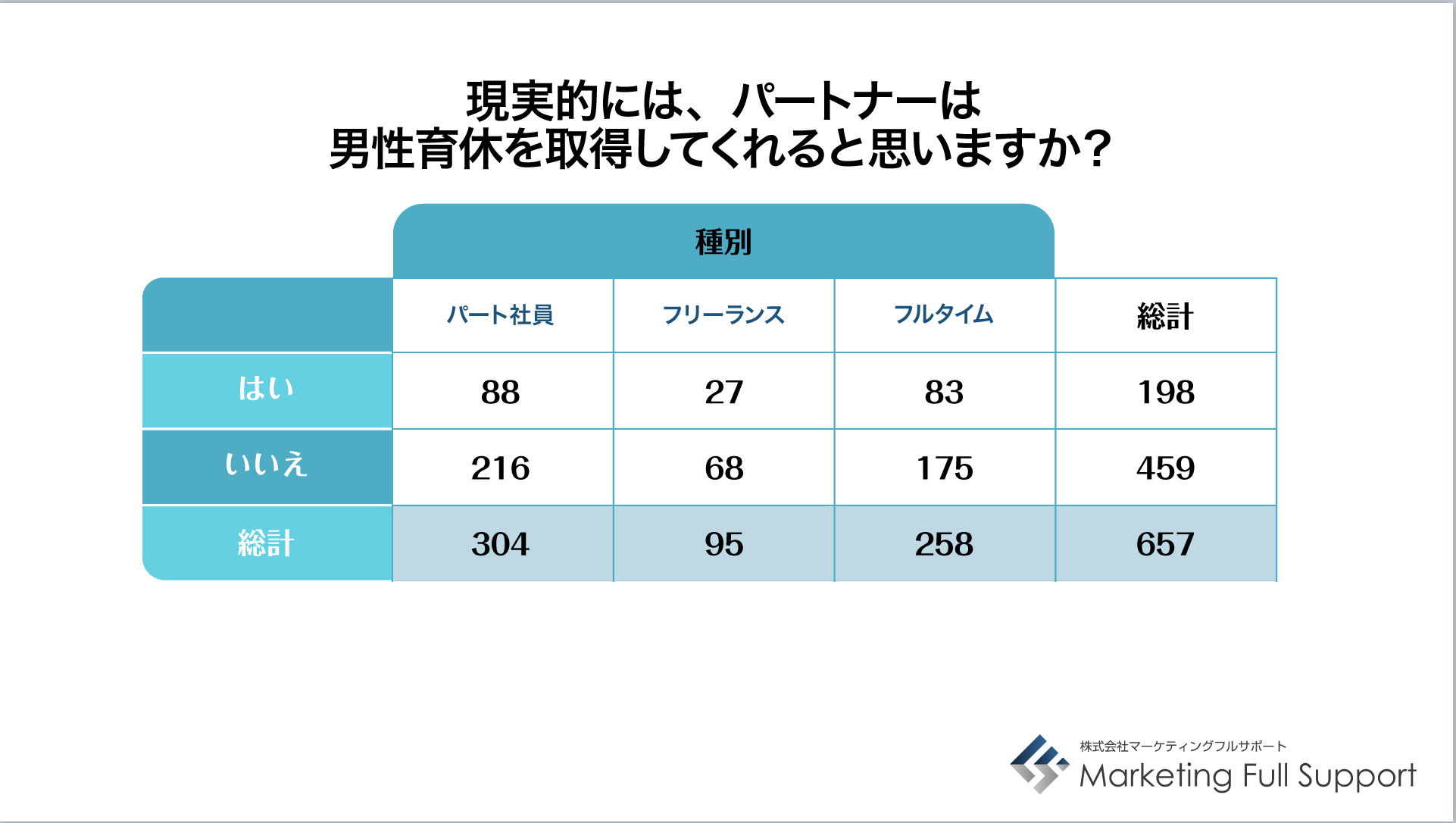 現実的には、パートナーは
男性育休を取得してくれると思いますか？

種別

|  | パート社員 | フリーランス | フルタイム | 総計 |
|---|---|---|---|---|
| はい | 88 | 27 | 83 | 198 |
| いいえ | 216 | 68 | 175 | 459 |
| 総計 | 304 | 95 | 258 | 657 |

株式会社マーケティングフルサポート
Marketing Full Support